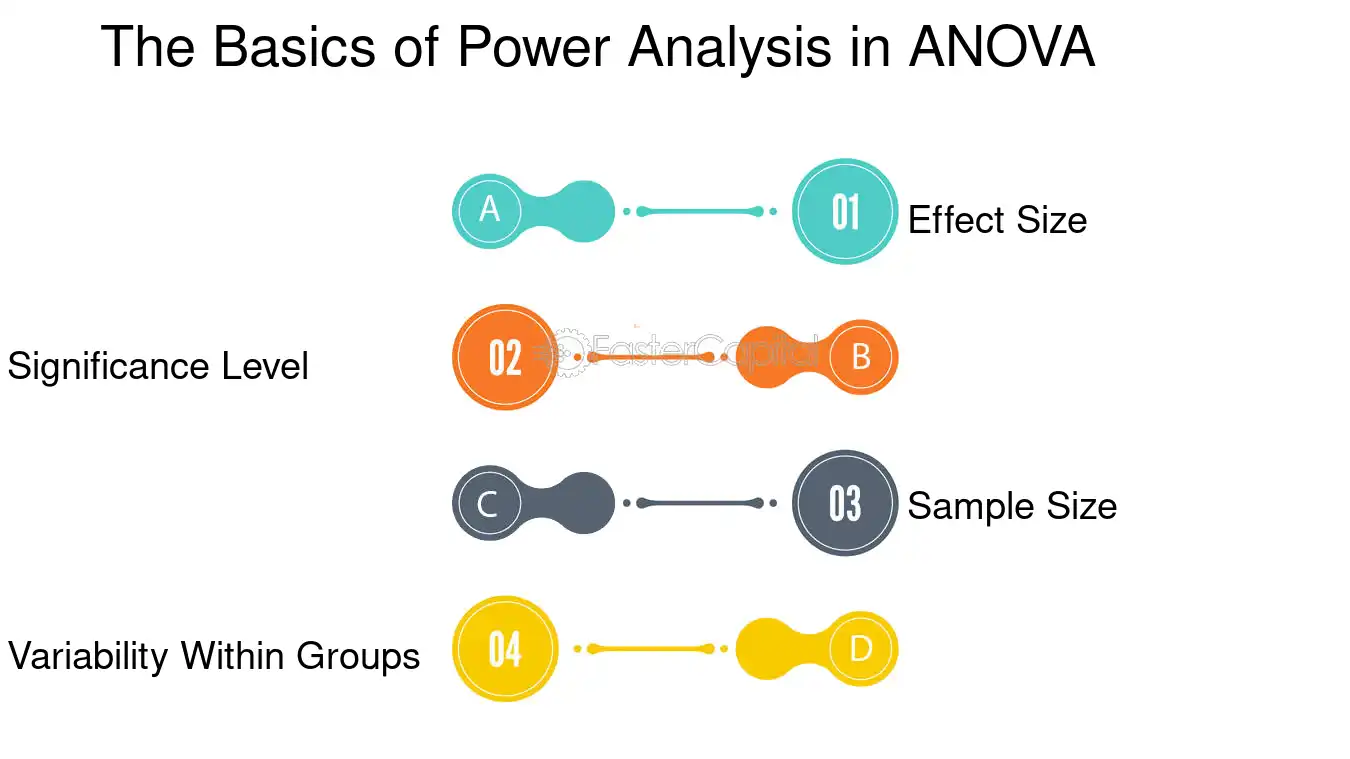 The Basics of Power Analysis in ANOVA

A

01

Effect Size

Significance Level

02

B

C

03

Sample Size

Variability Within Groups

04

D

FasterCapital